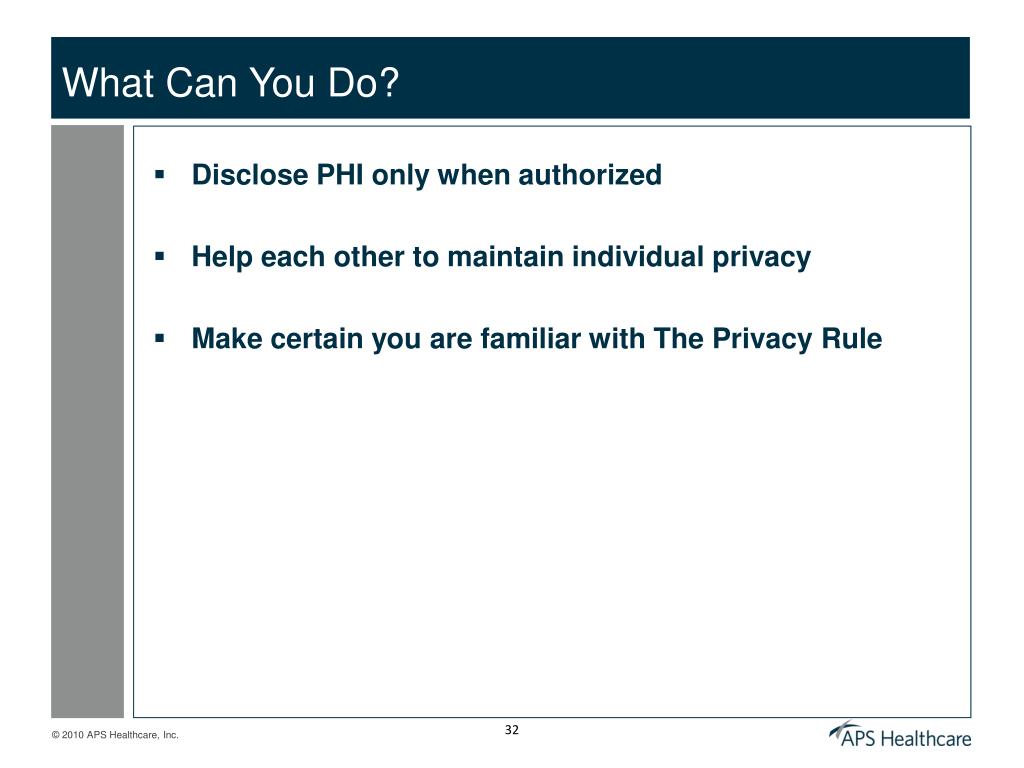 What Can You Do?

▪ Disclose PHI only when authorized

▪ Help each other to maintain individual privacy

▪ Make certain you are familiar with The Privacy Rule

© 2010 APS Healthcare, Inc.

32

APS Healthcare